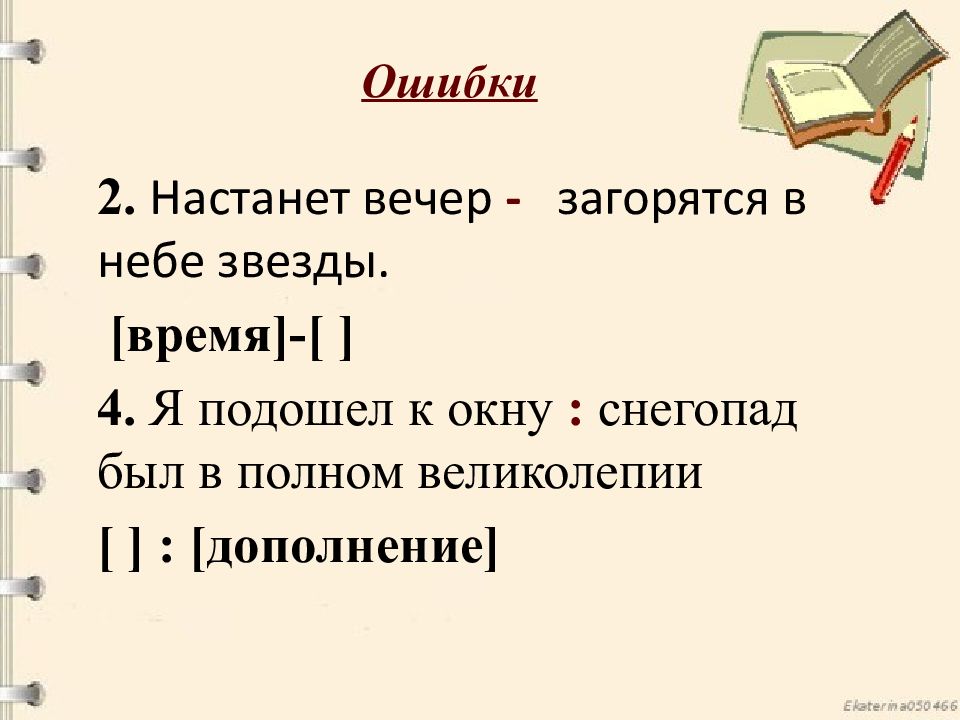 Ошибки

2. Настанет вечер - загорятся в небе звезды.

[время]-[ ]

4. Я подошел к окну : снегопад был в полном великолепии

[ ] : [дополнение]

Ekaterina050466